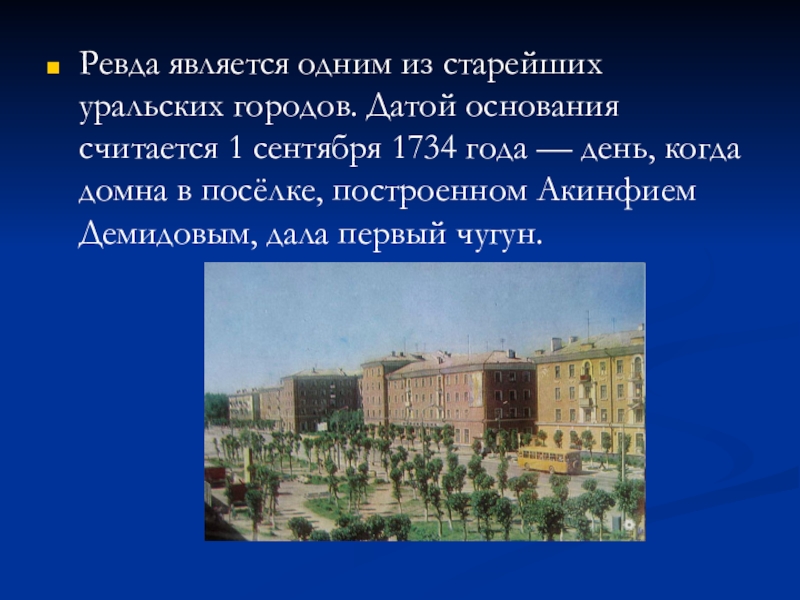 Ревда является одним из старейших уральских городов. Датой основания считается 1 сентября 1734 года — день, когда домна в посёлке, построенном Акинфием Демидовым, дала первый чугун.